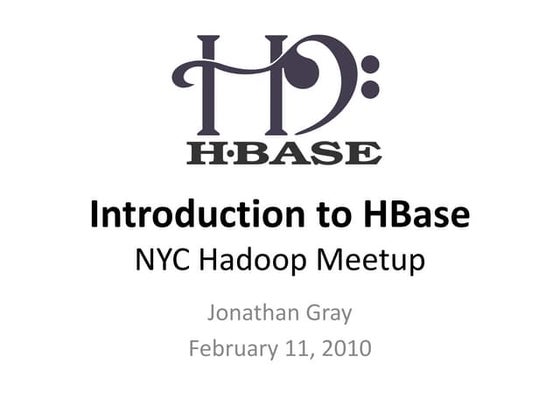 H·BASE

Introduction to HBase

NYC Hadoop Meetup

Jonathan Gray

February 11, 2010